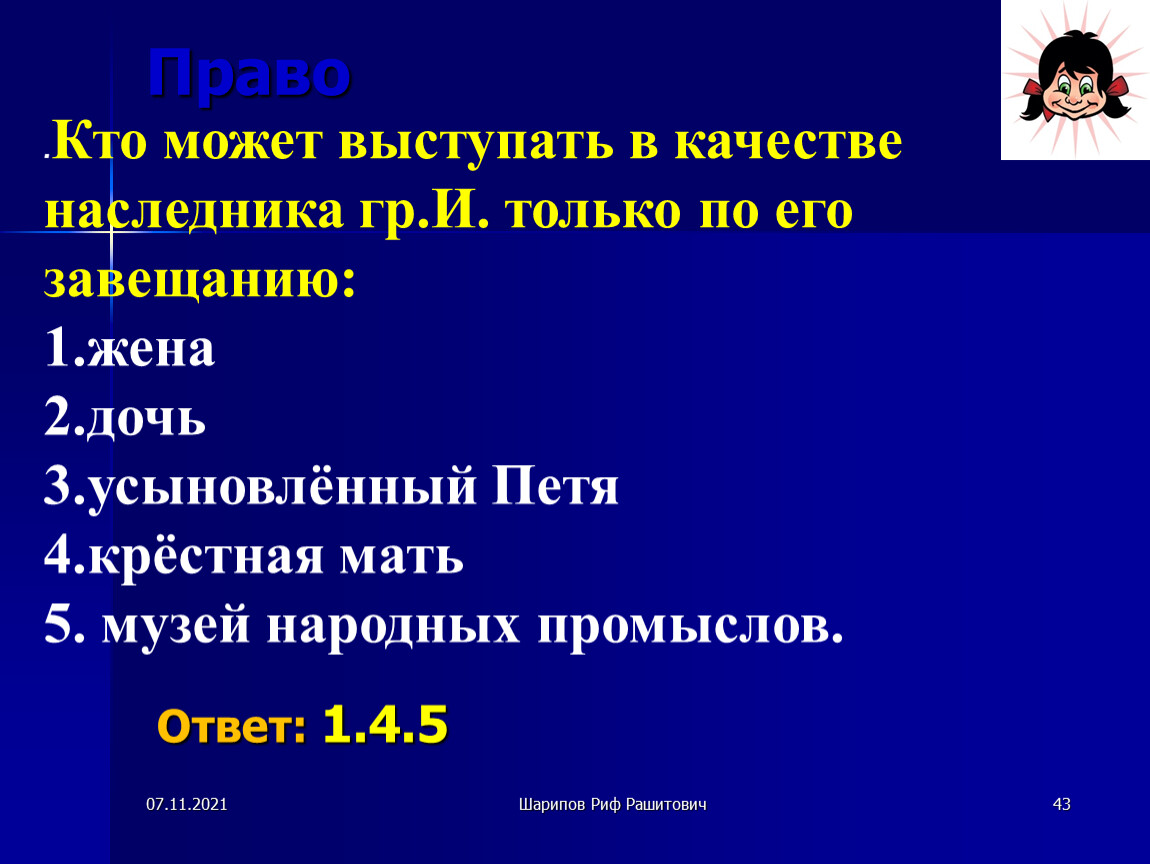 Право

.Кто может выступать в качестве наследника гр.И. только по его завещанию:
1.жена
2.дочь
3.усыновлённый Петя
4.крёстная мать
5. музей народных промыслов.

Ответ: 1.4.5

07.11.2021

Шарипов Риф Рашитович

43